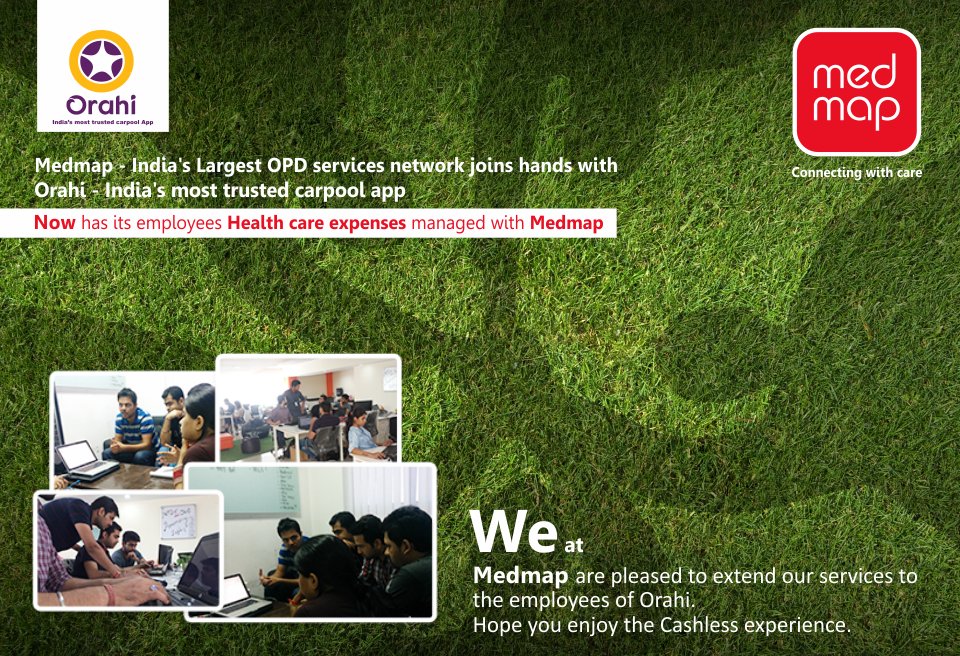 Orahi
India's most trusted carpool App

med map
Connecting with care

Medmap - India's Largest OPD services network joins hands with Orahi - India's most trusted carpool app

Now has its employees Health care expenses managed with Medmap

We at
Medmap are pleased to extend our services to the employees of Orahi.
Hope you enjoy the Cashless experience.